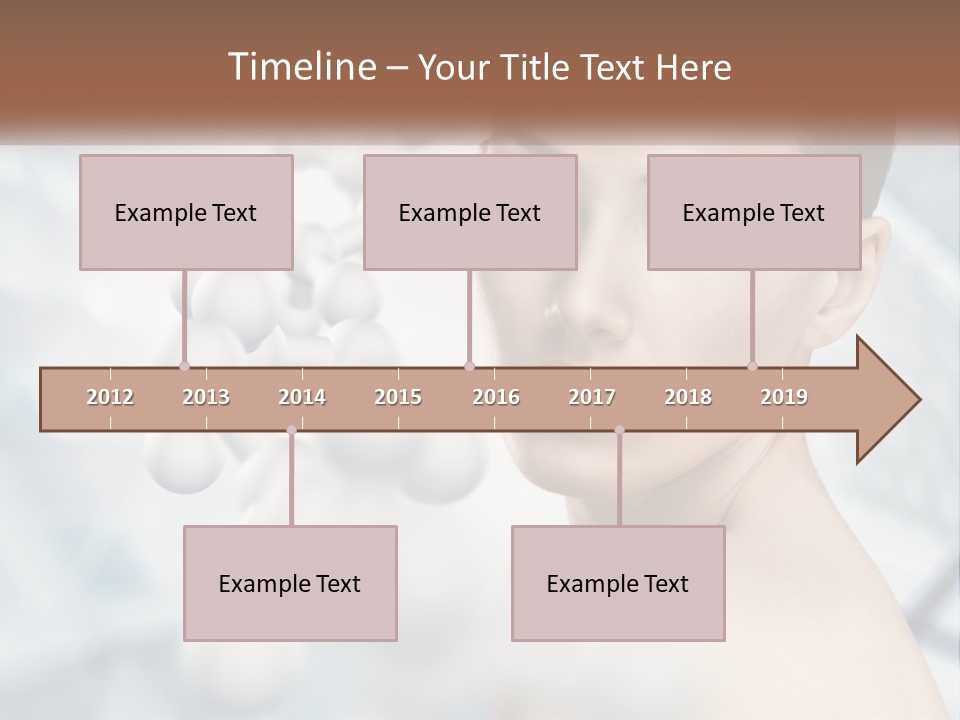 Timeline – Your Title Text Here

Example Text

Example Text

Example Text

2012 2013 2014 2015 2016 2017 2018 2019

Example Text

Example Text